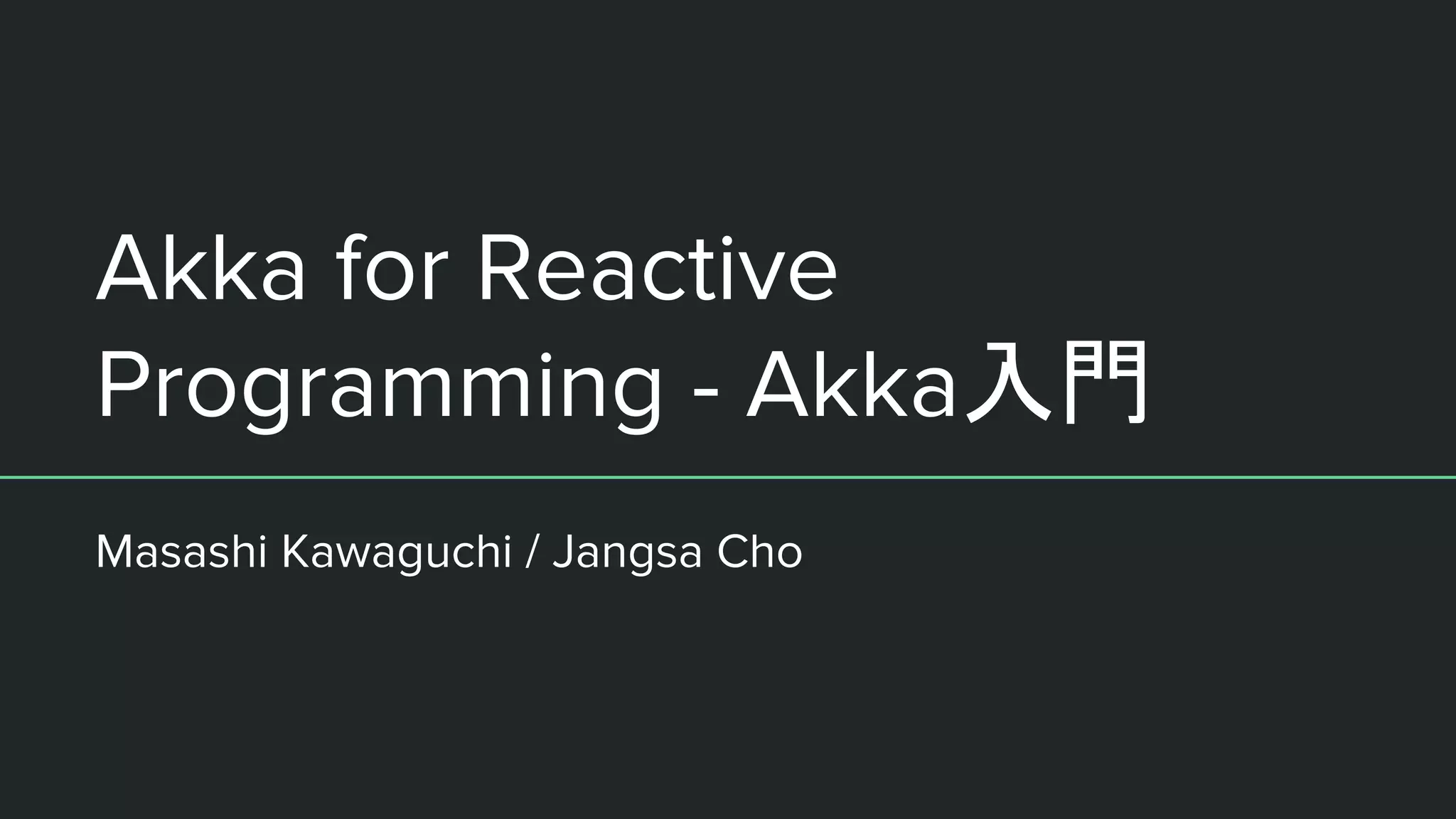 Akka for Reactive Programming - Akka入門

Masashi Kawaguchi / Jangsa Cho